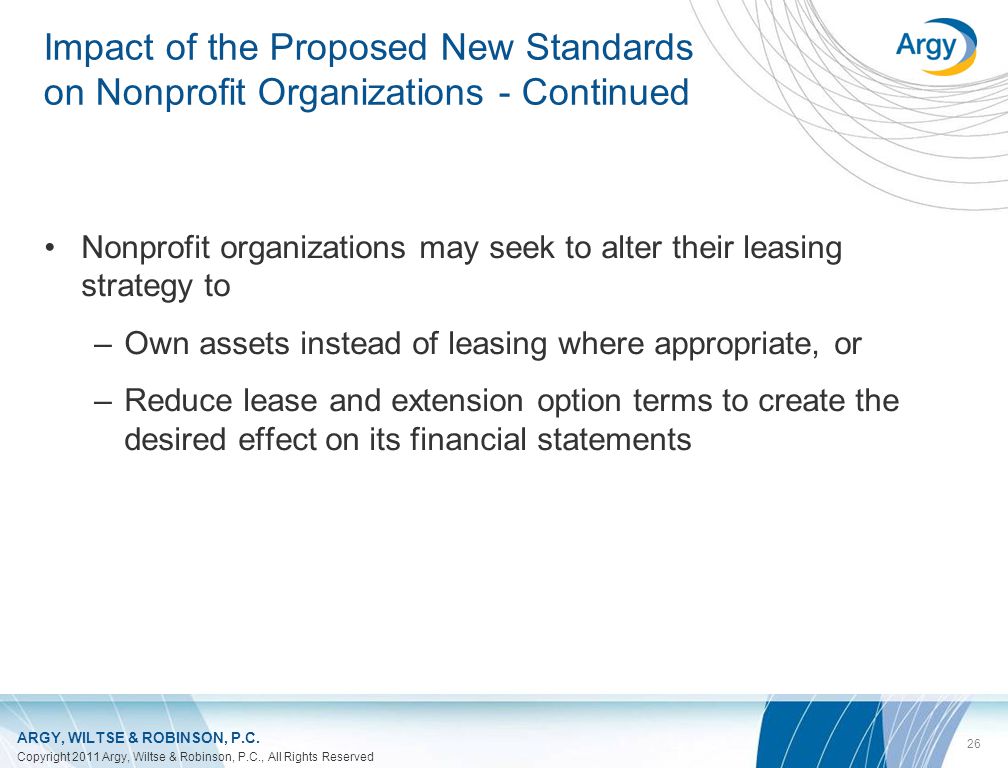 Impact of the Proposed New Standards on Nonprofit Organizations - Continued

Argy

• Nonprofit organizations may seek to alter their leasing strategy to

– Own assets instead of leasing where appropriate, or

– Reduce lease and extension option terms to create the desired effect on its financial statements

ARGY, WILTSE & ROBINSON, P.C.
Copyright 2011 Argy, Wiltse & Robinson, P.C., All Rights Reserved

26